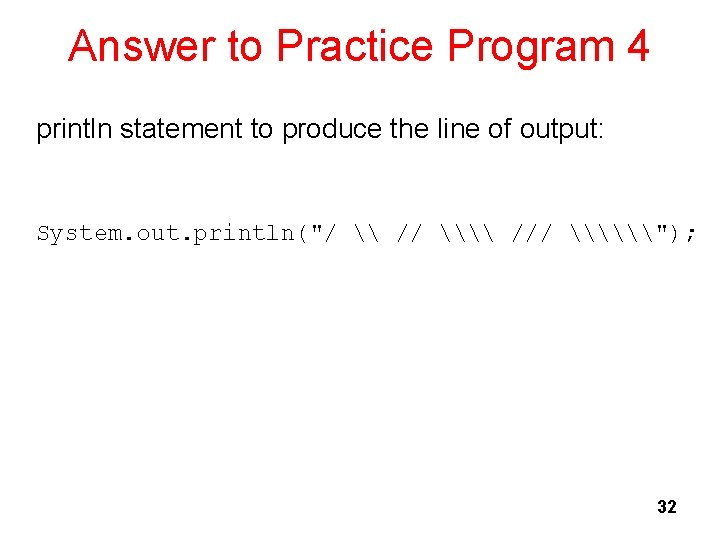 Answer to Practice Program 4

println statement to produce the line of output:

System.out.println("/ \\ // \\\\ /// \\\\\\");

32